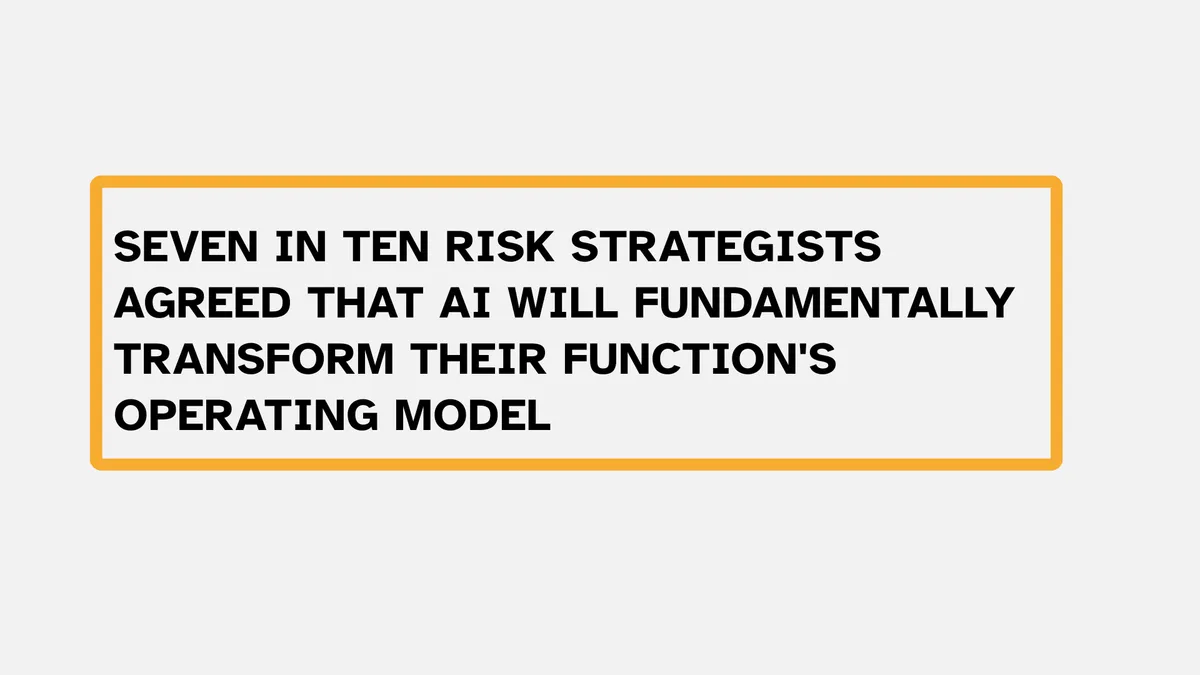 SEVEN IN TEN RISK STRATEGISTS AGREED THAT AI WILL FUNDAMENTALLY TRANSFORM THEIR FUNCTION'S OPERATING MODEL